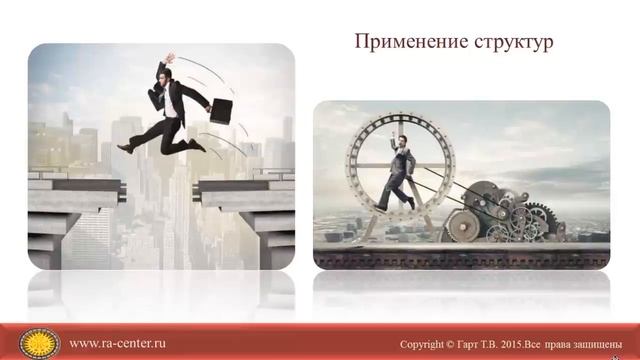 Применение структур

www.ra-center.ru

Copyright © Гарт Т.В. 2015.Все права защищены